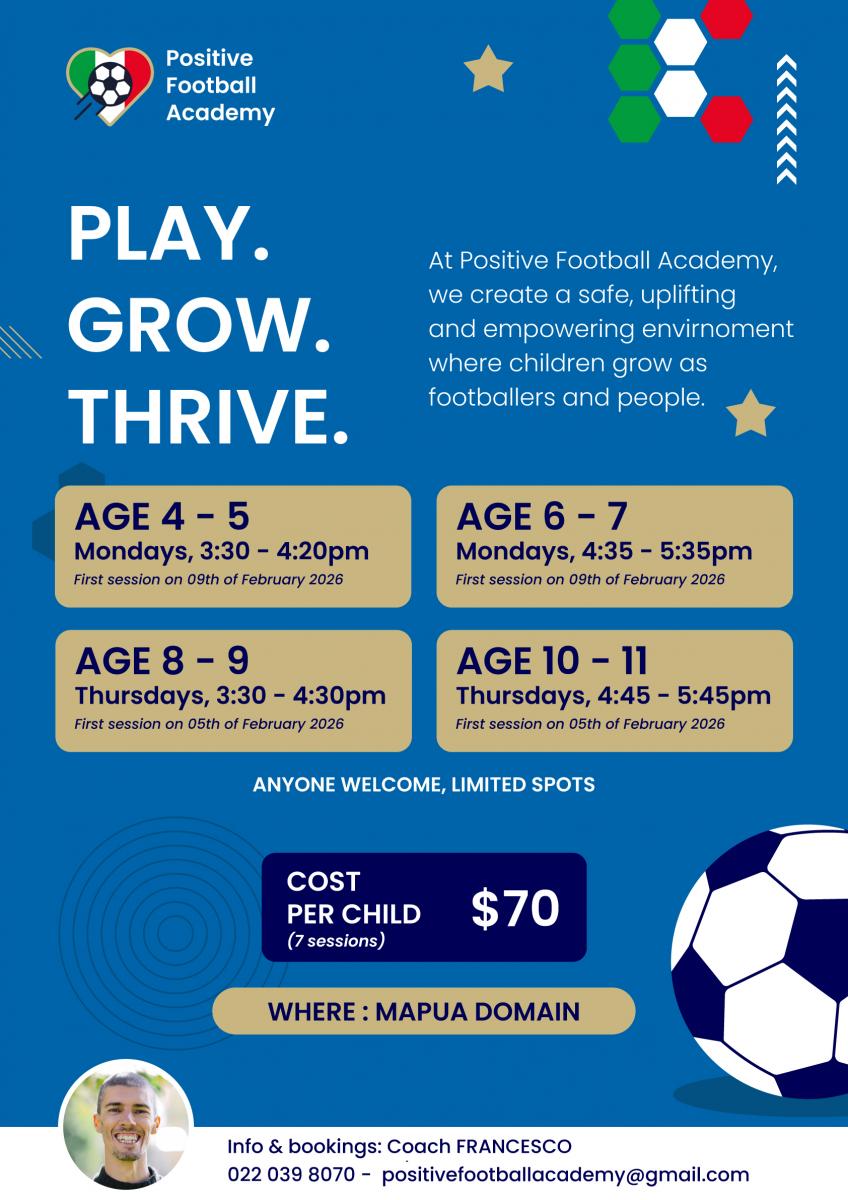 Positive Football Academy

PLAY.
GROW.
THRIVE.

At Positive Football Academy, we create a safe, uplifting and empowering envirnoment where children grow as footballers and people.

AGE 4 - 5
Mondays, 3:30 - 4:20pm
First session on 09th of February 2026

AGE 6 - 7
Mondays, 4:35 - 5:35pm
First session on 09th of February 2026

AGE 8 - 9
Thursdays, 3:30 - 4:30pm
First session on 05th of February 2026

AGE 10 - 11
Thursdays, 4:45 - 5:45pm
First session on 05th of February 2026

ANYONE WELCOME, LIMITED SPOTS

COST PER CHILD (7 sessions) $70

WHERE : MAPUA DOMAIN

Info & bookings: Coach FRANCESCO
022 039 8070 - positivefootballacademy@gmail.com